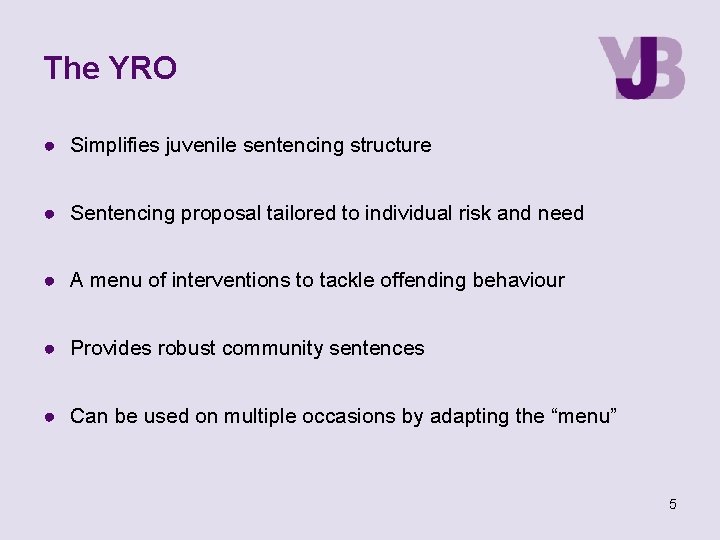 The YRO

YJB

● Simplifies juvenile sentencing structure

● Sentencing proposal tailored to individual risk and need

● A menu of interventions to tackle offending behaviour

● Provides robust community sentences

● Can be used on multiple occasions by adapting the “menu”

5